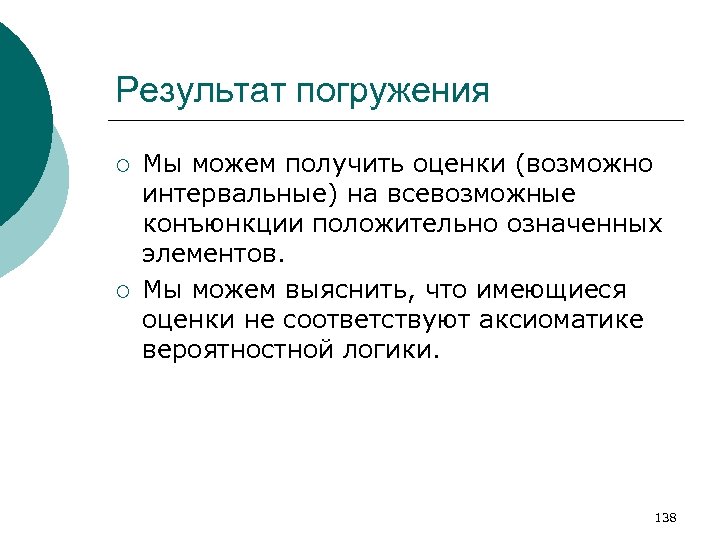 Результат погружения

○ Мы можем получить оценки (возможно интервальные) на всевозможные конъюнкции положительно означенных элементов.

○ Мы можем выяснить, что имеющиеся оценки не соответствуют аксиоматике вероятностной логики.

138